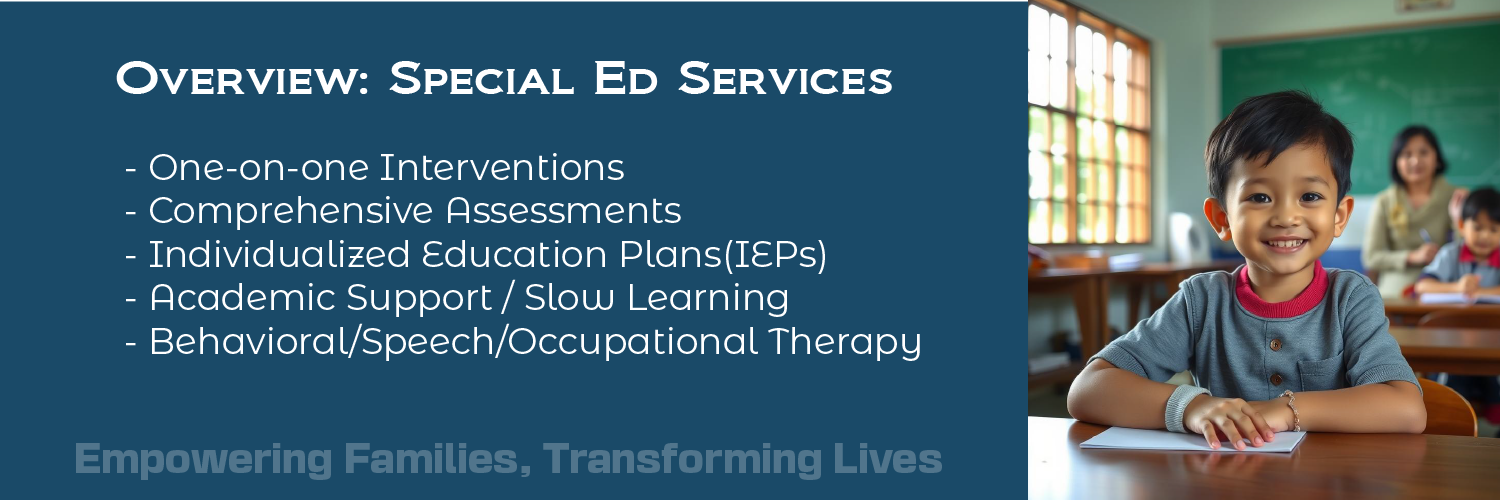 Overview: Special Ed Services

- One-on-one Interventions
- Comprehensive Assessments
- Individualized Education Plans(IEPs)
- Academic Support / Slow Learning
- Behavioral/Speech/Occupational Therapy

Empowering Families, Transforming Lives